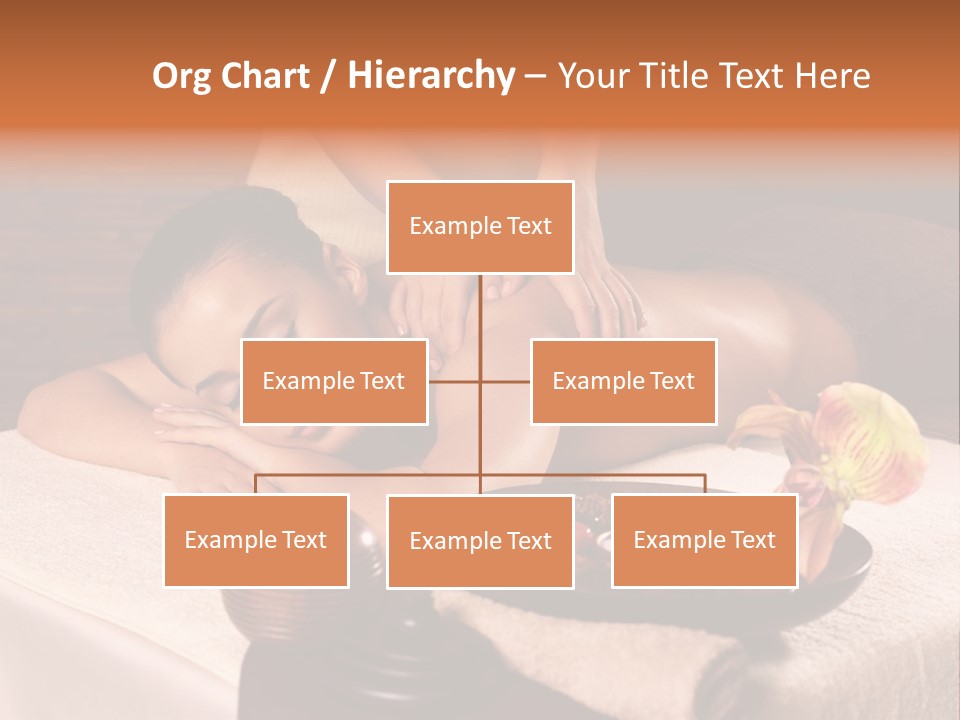 Org Chart / Hierarchy – Your Title Text Here

Example Text

Example Text

Example Text

Example Text

Example Text

Example Text